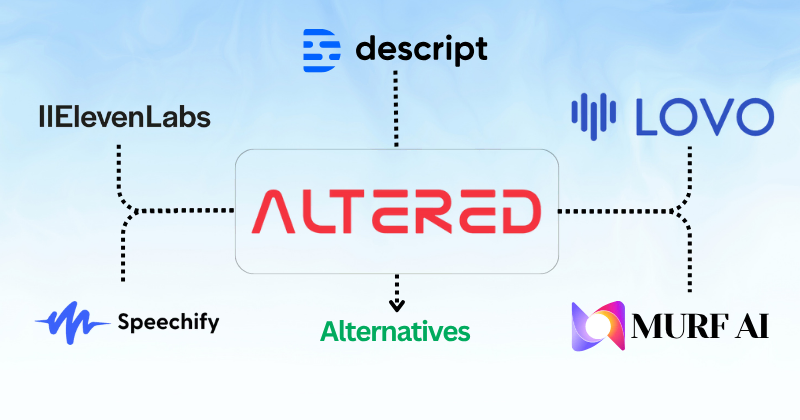 descript

IIElevenLabs

LOVO

ALTERED

Speechify

Alternatives

MURF AI